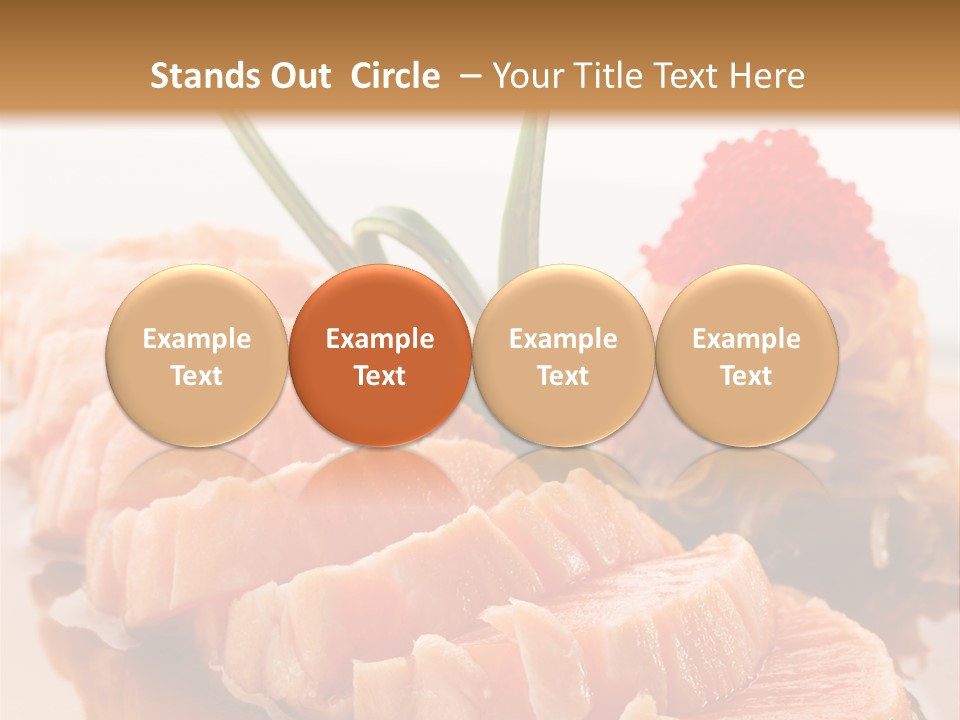 Stands Out Circle – Your Title Text Here

Example Text

Example Text

Example Text

Example Text